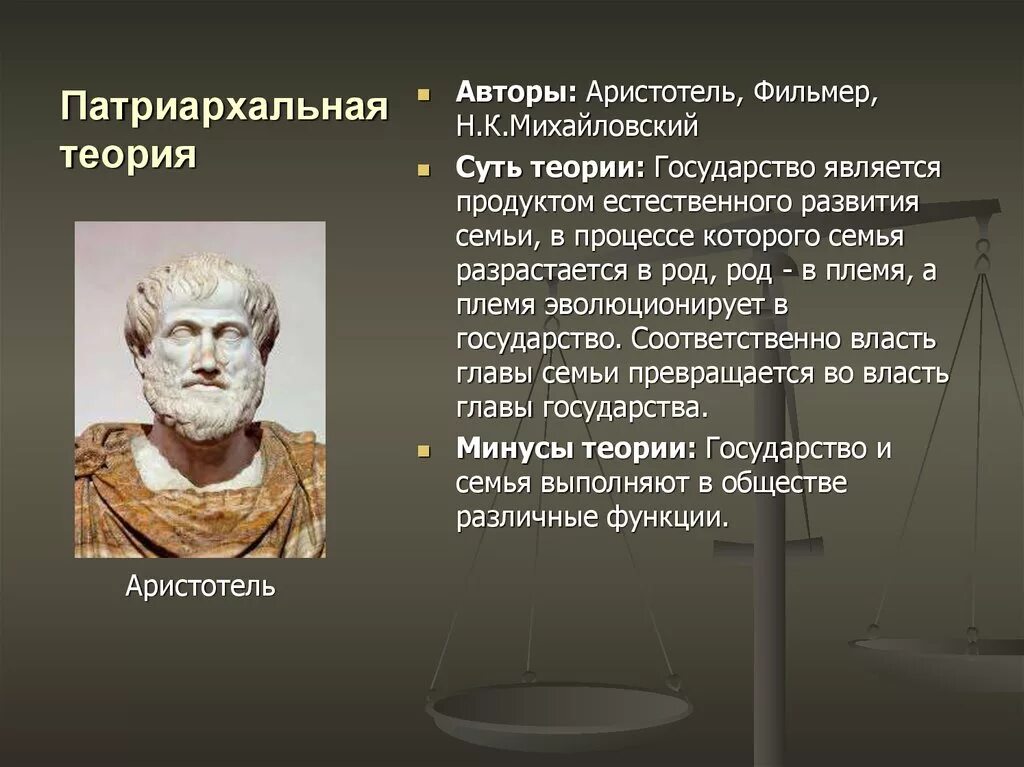 Патриархальная теория

Аристотель

Авторы: Аристотель, Фильмер, Н.К.Михайловский

Суть теории: Государство является продуктом естественного развития семьи, в процессе которого семья разрастается в род, род - в племя, а племя эволюционирует в государство. Соответственно власть главы семьи превращается во власть главы государства.

Минусы теории: Государство и семья выполняют в обществе различные функции.